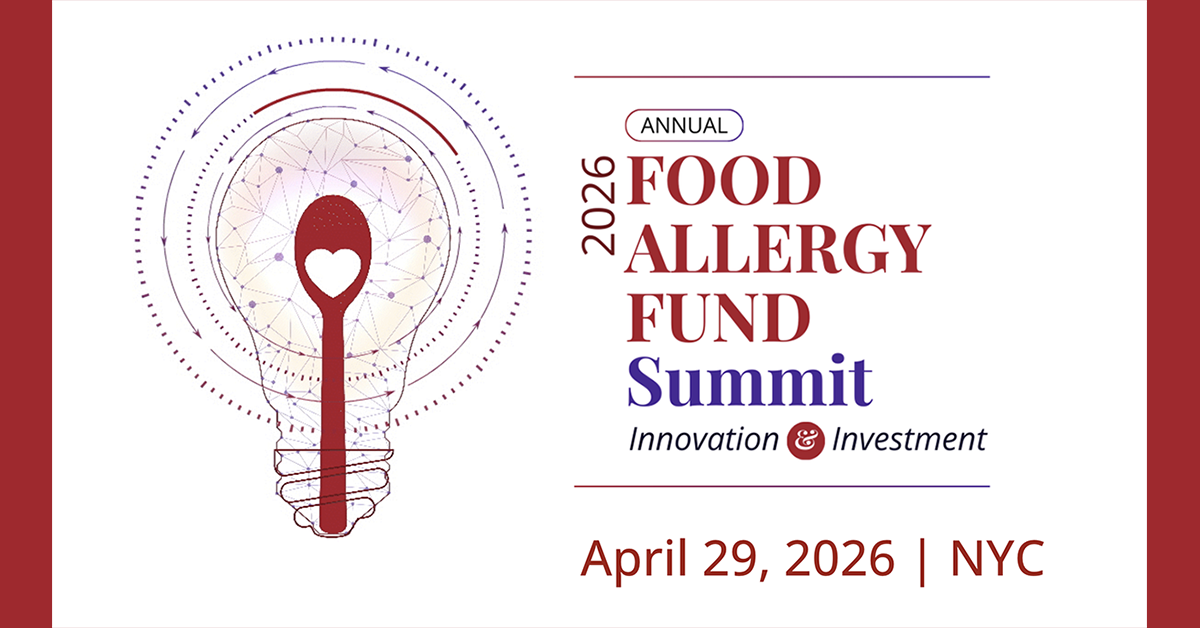 ANNUAL

2026 FOOD ALLERGY FUND Summit

Innovation & Investment

April 29, 2026 | NYC